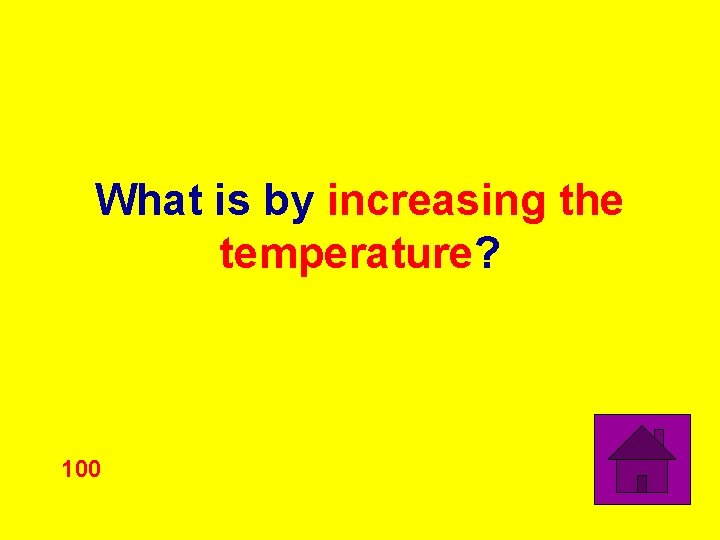 What is by increasing the temperature?

100